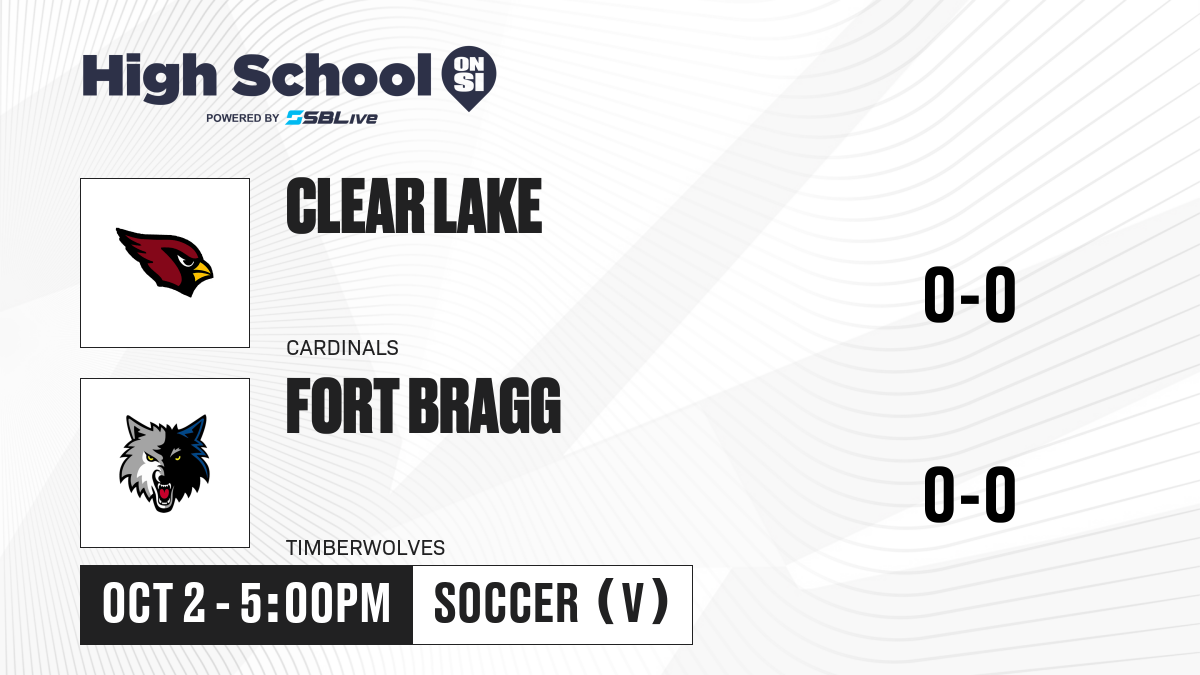 High School ON SI
POWERED BY SBLive

CLEAR LAKE
CARDINALS
0-0

FORT BRAGG
TIMBERWOLVES
0-0

OCT 2 - 5:00PM
SOCCER (V)